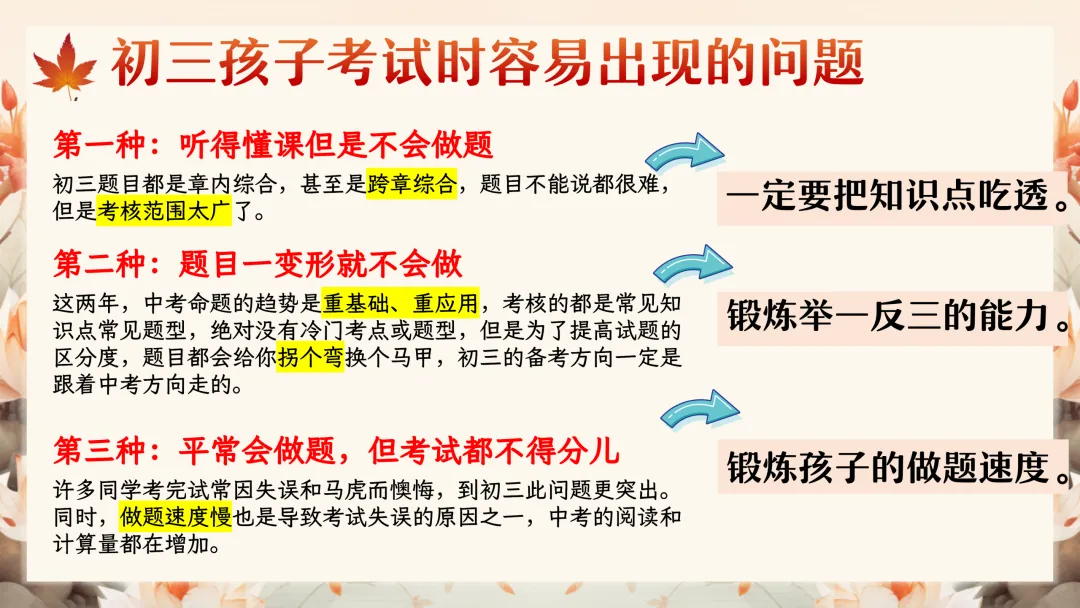 初三孩子考试时容易出现的问题

第一种：听得懂课但是不会做题

初三题目都是章内综合，甚至是跨章综合，题目不能说都很难，但是考核范围太广了。

一定要把知识点吃透。

第二种：题目一变形就不会做

这两年，中考命题的趋势是重基础、重应用，考核的都是常见知识点常见题型，绝对没有冷门考点或题型，但是为了提高试题的区分度，题目都会给你拐个弯换个马甲，初三的备考方向一定是跟着中考方向走的。

锻炼举一反三的能力。

第三种：平常会做题，但考试都不得分儿

许多同学考完试常因失误和马虎而懊悔，到初三此问题更突出。同时，做题速度慢也是导致考试失误的原因之一，中考的阅读和计算量都在增加。

锻炼孩子的做题速度。